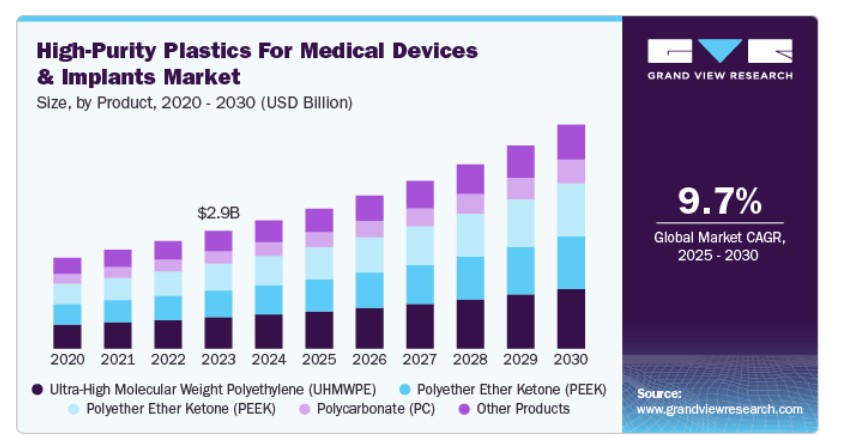 High-Purity Plastics For Medical Devices & Implants Market
Size, by Product, 2020 - 2030 (USD Billion)

$2.9B

2020 2021 2022 2023 2024 2025 2026 2027 2028 2029 2030

Ultra-High Molecular Weight Polyethylene (UHMWPE) Polyether Ether Ketone (PEEK) Polyether Ether Ketone (PEEK) Polycarbonate (PC) Other Products

GRAND VIEW RESEARCH

9.7%
Global Market CAGR, 2025 - 2030

Source:
www.grandviewresearch.com